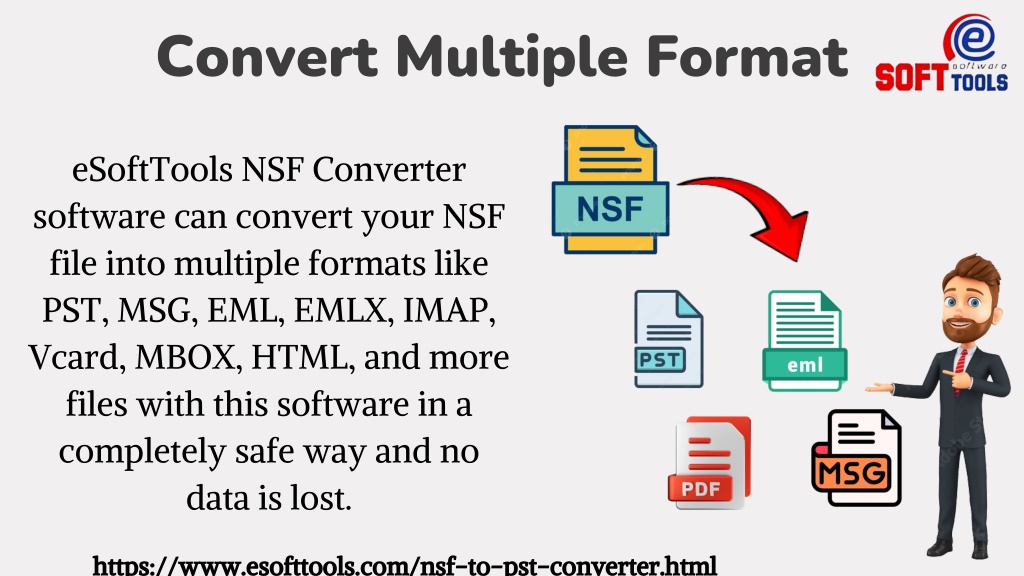 Convert Multiple Format

e software SOFT TOOLS

eSoftTools NSF Converter software can convert your NSF file into multiple formats like PST, MSG, EML, EMLX, IMAP, Vcard, MBOX, HTML, and more files with this software in a completely safe way and no data is lost.

NSF

PST

eml

PDF

MSG

https://www.esofttools.com/nsf-to-pst-converter.html